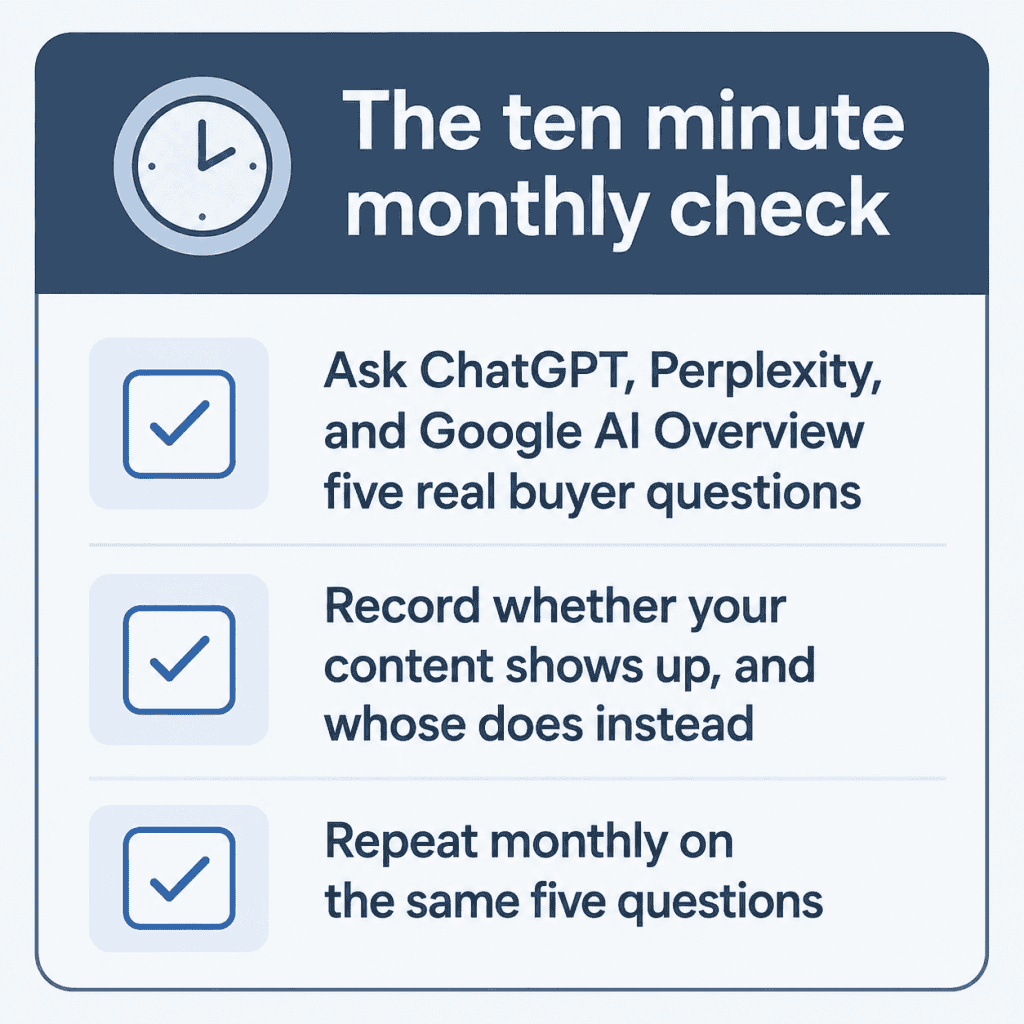 The ten minute monthly check

Ask ChatGPT, Perplexity, and Google AI Overview five real buyer questions

Record whether your content shows up, and whose does instead

Repeat monthly on the same five questions